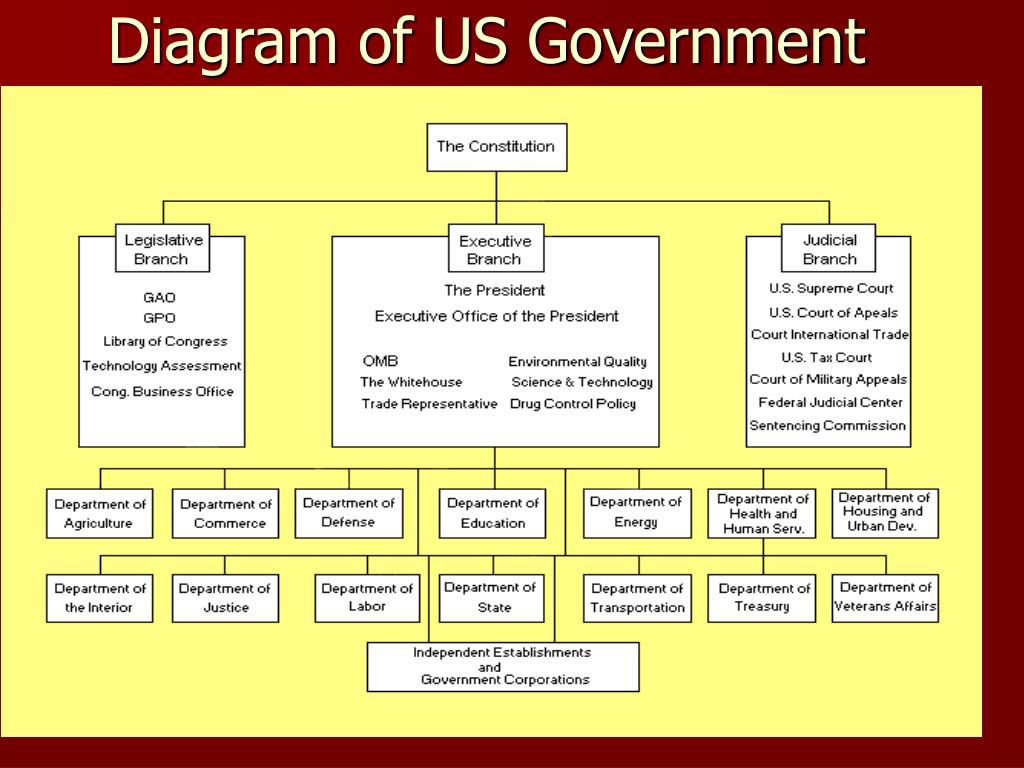 Diagram of US Government

The Constitution

Legislative Branch

GAO
GPO
Library of Congress
Technology Assessment
Cong. Business Office

Executive Branch

The President
Executive Office of the President

OMB
The Whitehouse
Trade Representative

Environmental Quality
Science & Technology
Drug Control Policy

Judicial Branch

U.S. Supreme Court
U.S. Court of Apeals
Court International Trade
U.S. Tax Court
Court of Military Appeals
Federal Judicial Center
Sentencing Commission

Department of Agriculture

Department of Commerce

Department of Defense

Department of Education

Department of Energy

Department of Health and Human Serv.

Department of Housing and Urban Dev.

Department of the Interior

Department of Justice

Department of Labor

Department of State

Department of Transportation

Department of Treasury

Department of Veterans Affairs

Independent Establishments and Government Corporations